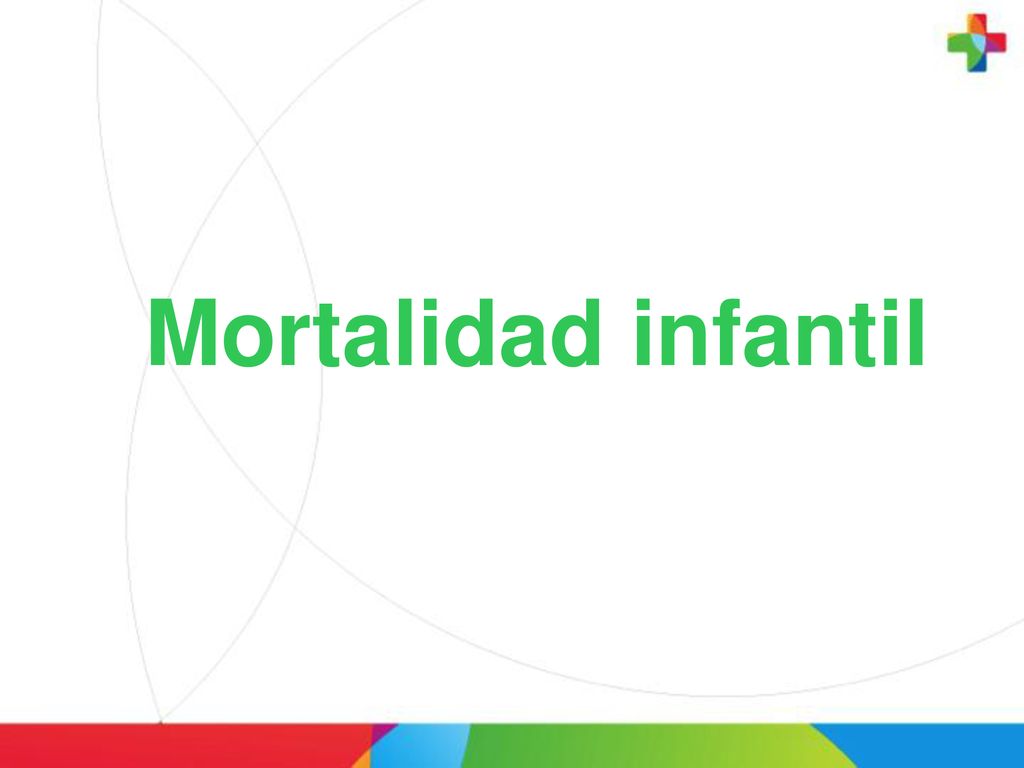 Mortalidad infantil